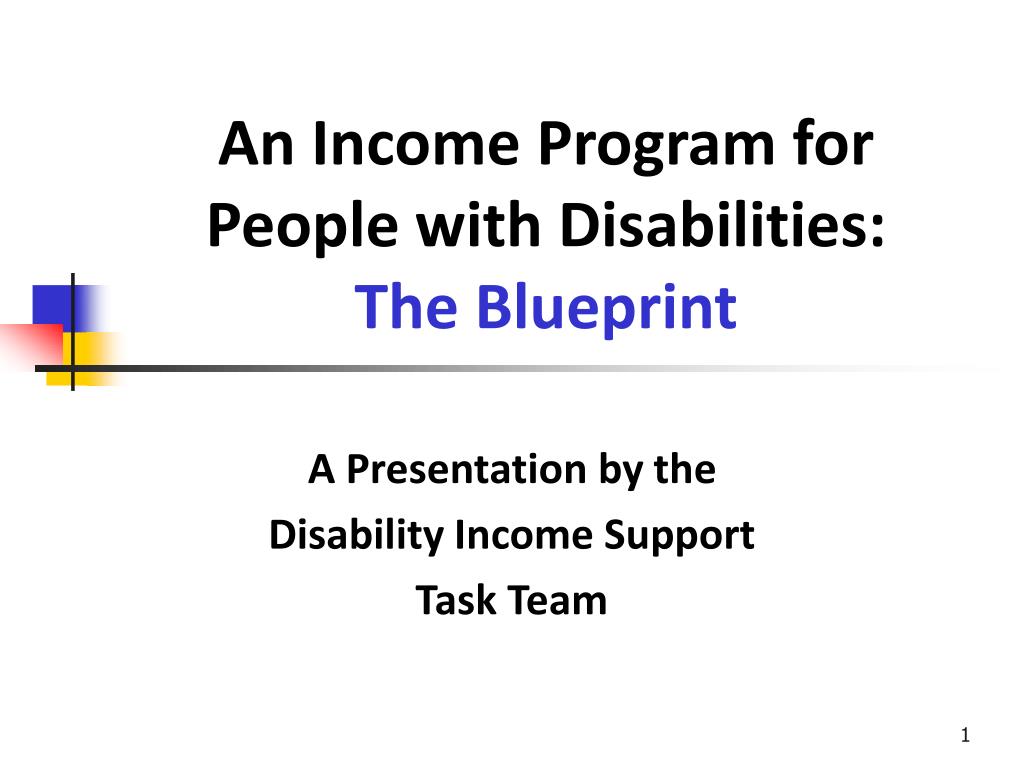 An Income Program for People with Disabilities:
The Blueprint

A Presentation by the
Disability Income Support
Task Team

1